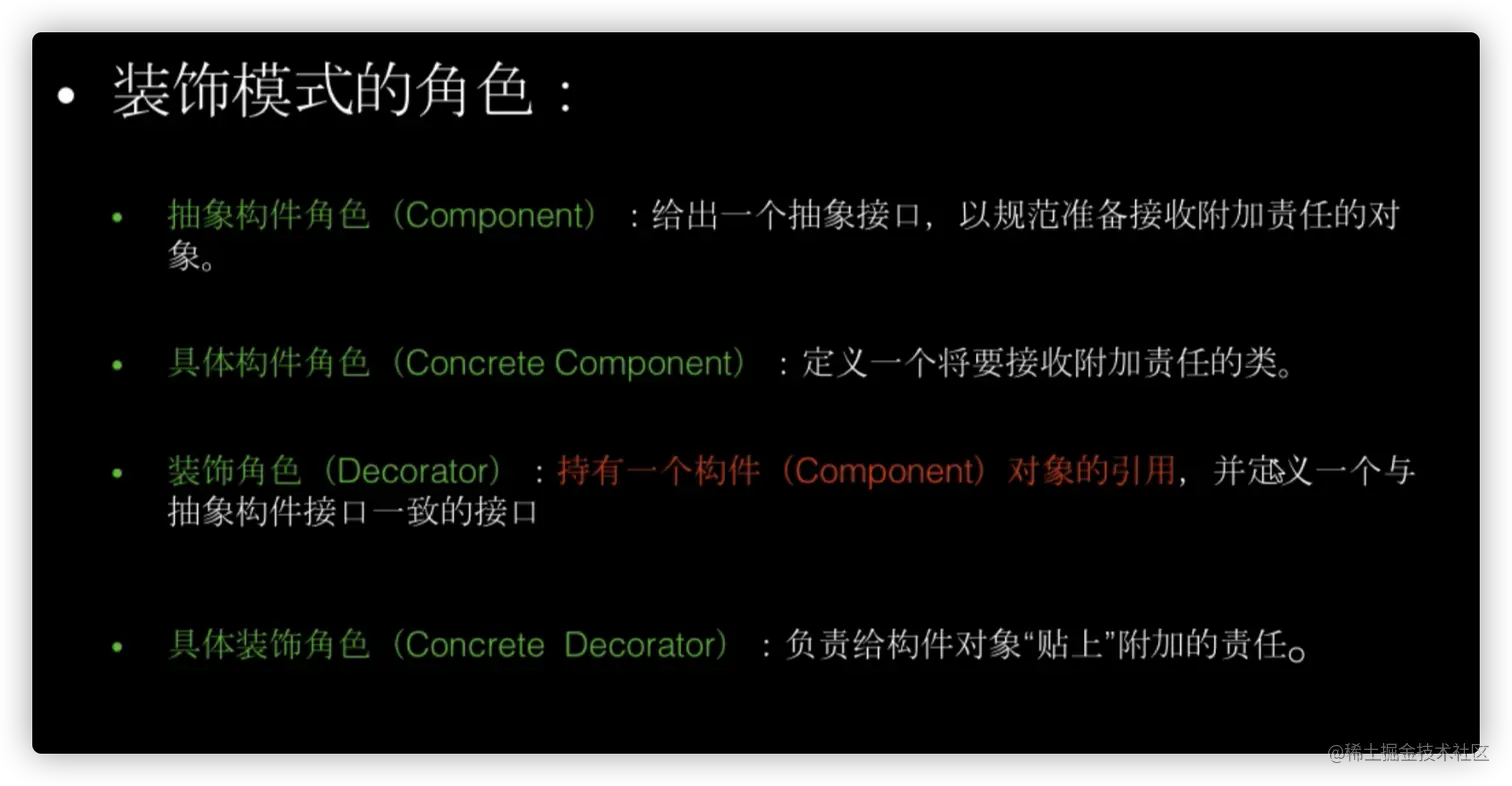 • 装饰模式的角色：

• 抽象构件角色（Component）：给出一个抽象接口，以规范准备接收附加责任的对象。

• 具体构件角色（Concrete Component）：定义一个将要接收附加责任的类。

• 装饰角色（Decorator）：持有一个构件（Component）对象的引用，并定义一个与抽象构件接口一致的接口

• 具体装饰角色（Concrete Decorator）：负责给构件对象“贴上”附加的责任。

@稀土掘金技术社区